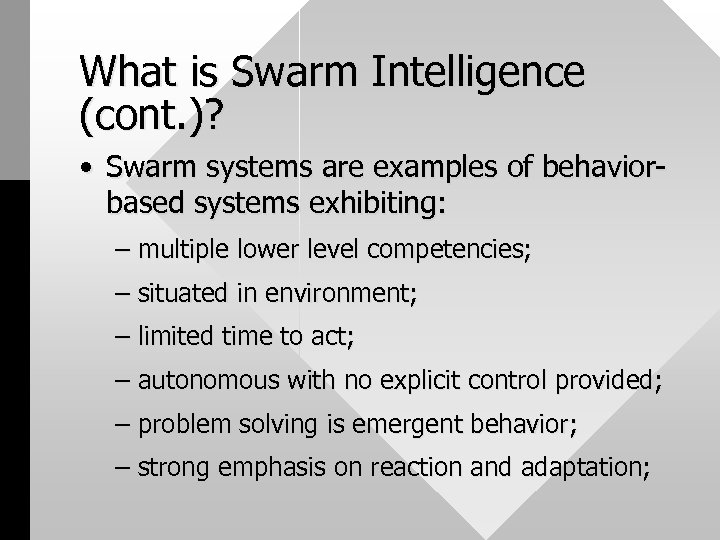 What is Swarm Intelligence (cont.)?

• Swarm systems are examples of behavior-based systems exhibiting:

– multiple lower level competencies;

– situated in environment;

– limited time to act;

– autonomous with no explicit control provided;

– problem solving is emergent behavior;

– strong emphasis on reaction and adaptation;